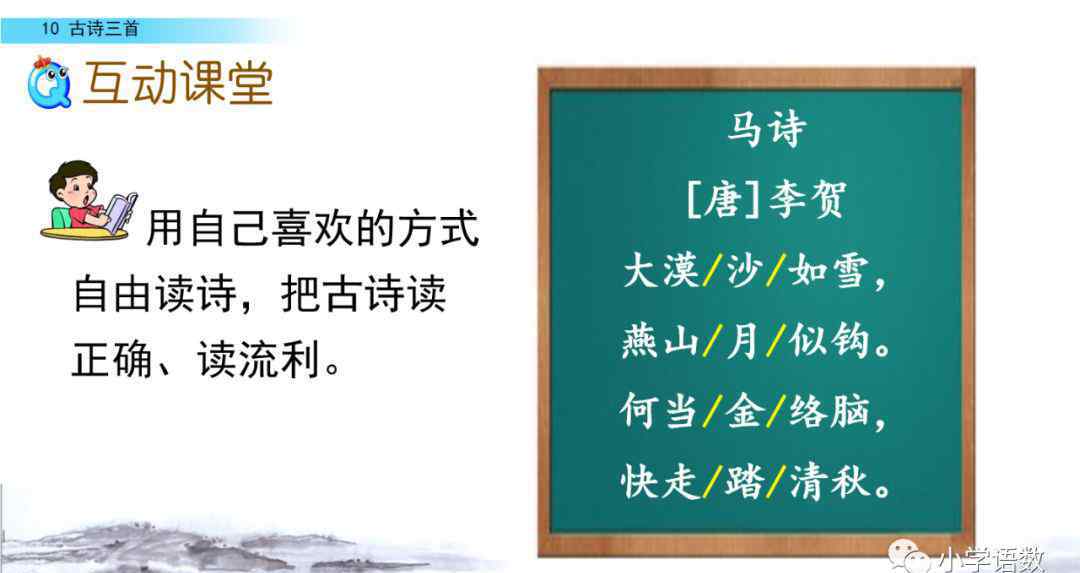 10 古诗三首

互动课堂

用自己喜欢的方式自由读诗，把古诗读正确、读流利。

马诗

[唐]李贺

大漠/沙/如雪，

燕山/月/似钩。

何当/金/络脑，

快走/踏/清秋。

小学语数